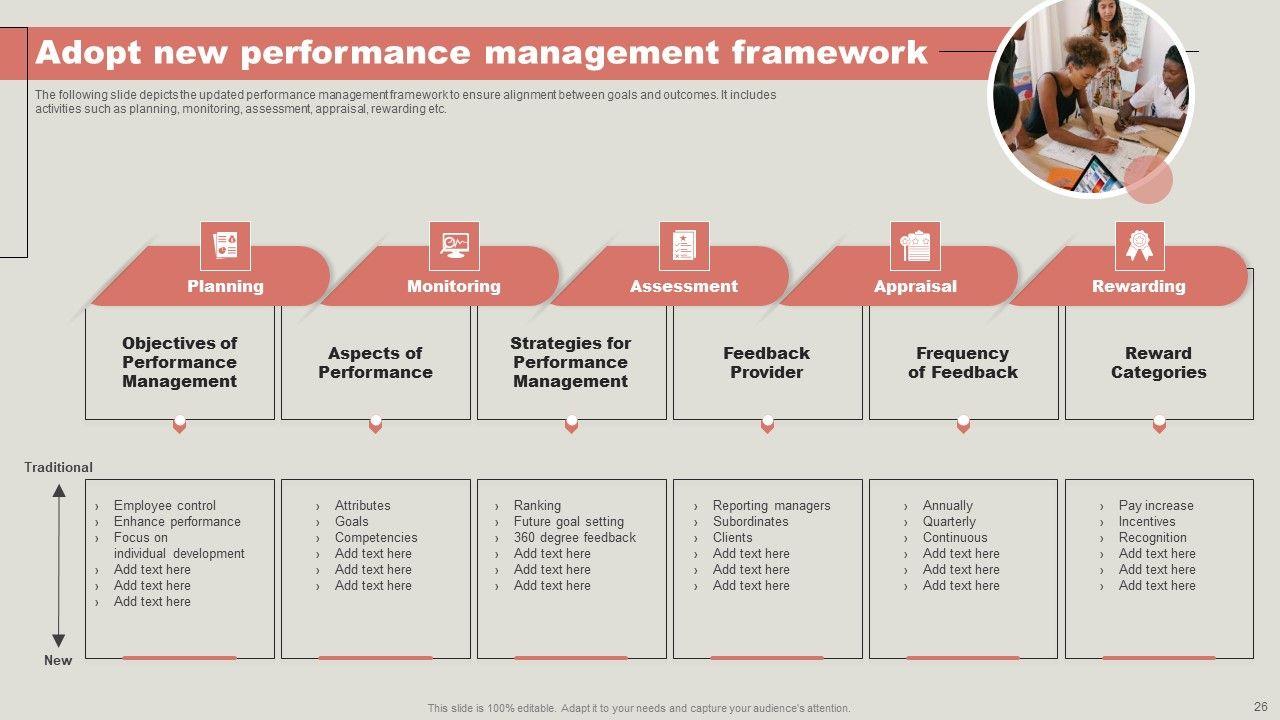 Adopt new performance management framework

The following slide depicts the updated performance management framework to ensure alignment between goals and outcomes. It includes activities such as planning, monitoring, assessment, appraisal, rewarding etc.

Planning

Monitoring

Assessment

Appraisal

Rewarding

Objectives of Performance Management

Aspects of Performance

Strategies for Performance Management

Feedback Provider

Frequency of Feedback

Reward Categories

Traditional

New

› Employee control
› Enhance performance
› Focus on individual development
› Add text here
› Add text here
› Add text here

› Attributes
› Goals
› Competencies
› Add text here
› Add text here
› Add text here

› Ranking
› Future goal setting
› 360 degree feedback
› Add text here
› Add text here
› Add text here

› Reporting managers
› Subordinates
› Clients
› Add text here
› Add text here
› Add text here

› Annually
› Quarterly
› Continuous
› Add text here
› Add text here
› Add text here

› Pay increase
› Incentives
› Recognition
› Add text here
› Add text here
› Add text here

This slide is 100% editable. Adapt it to your needs and capture your audience's attention.

26